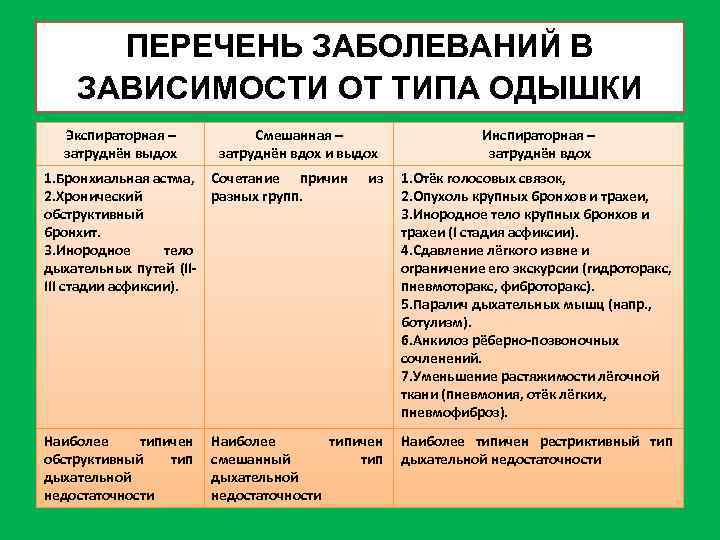 ПЕРЕЧЕНЬ ЗАБОЛЕВАНИЙ В ЗАВИСИМОСТИ ОТ ТИПА ОДЫШКИ

| Экспираторная – затруднён выдох | Смешанная – затруднён вдох и выдох | Инспираторная – затруднён вдох |
|---|---|---|
| 1.Бронхиальная астма, 2.Хронический обструктивный бронхит. 3.Инородное тело дыхательных путей (II-III стадии асфиксии). | Сочетание причин из разных групп. | 1.Отёк голосовых связок, 2.Опухоль крупных бронхов и трахеи, 3.Инородное тело крупных бронхов и трахеи (I стадия асфиксии). 4.Сдавление лёгкого извне и ограничение его экскурсии (гидроторакс, пневмоторакс, фиброторакс). 5.Паралич дыхательных мышц (напр., ботулизм). 6.Анкилоз рёберно-позвоночных сочленений. 7.Уменьшение растяжимости лёгочной ткани (пневмония, отёк лёгких, пневмофиброз). |
| Наиболее типичен обструктивный тип дыхательной недостаточности | Наиболее типичен смешанный тип дыхательной недостаточности | Наиболее типичен рестриктивный тип дыхательной недостаточности |